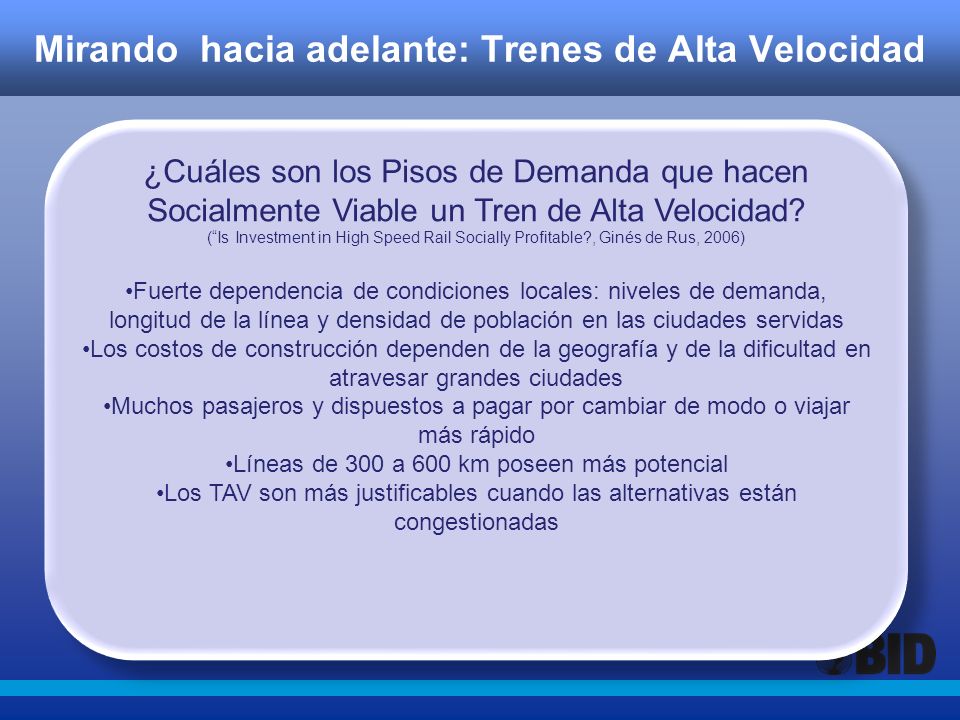 Mirando hacia adelante: Trenes de Alta Velocidad

¿Cuáles son los Pisos de Demanda que hacen Socialmente Viable un Tren de Alta Velocidad?
(“Is Investment in High Speed Rail Socially Profitable?, Ginés de Rus, 2006)

•Fuerte dependencia de condiciones locales: niveles de demanda, longitud de la línea y densidad de población en las ciudades servidas
•Los costos de construcción dependen de la geografía y de la dificultad en atravesar grandes ciudades
•Muchos pasajeros y dispuestos a pagar por cambiar de modo o viajar más rápido
•Líneas de 300 a 600 km poseen más potencial
•Los TAV son más justificables cuando las alternativas están congestionadas

BID